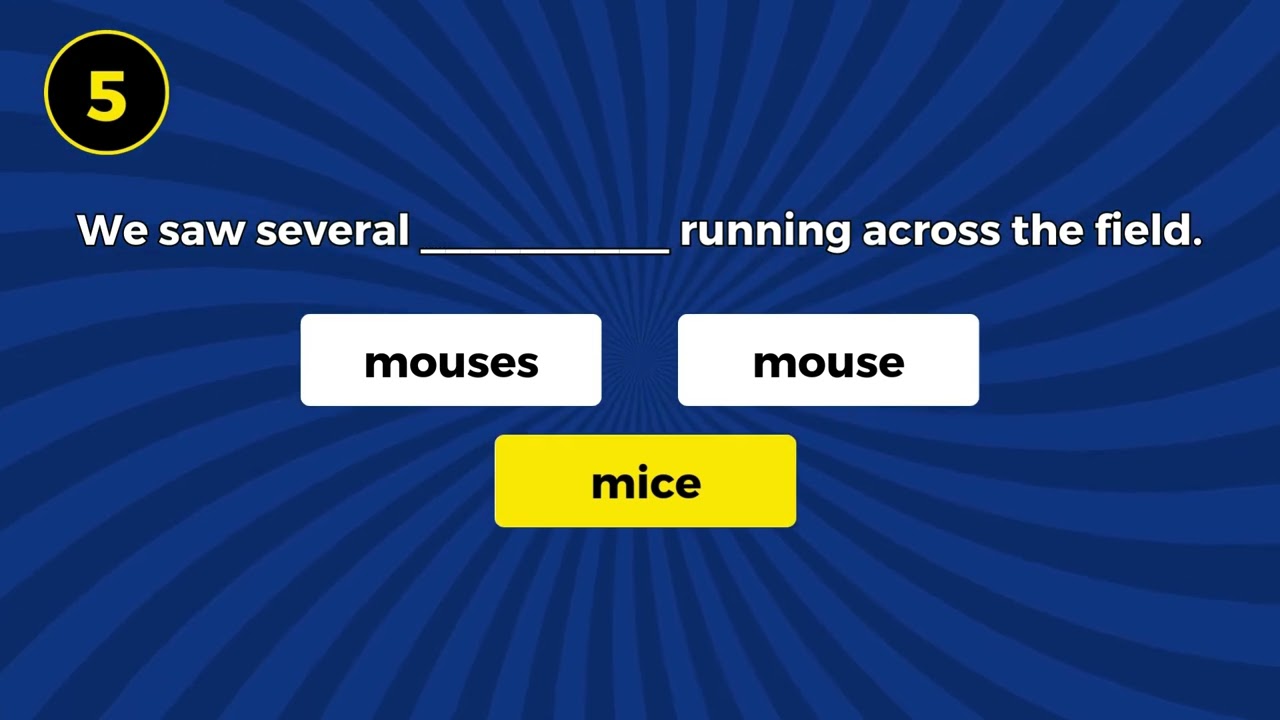 5

We saw several __________ running across the field.

mouses

mouse

mice